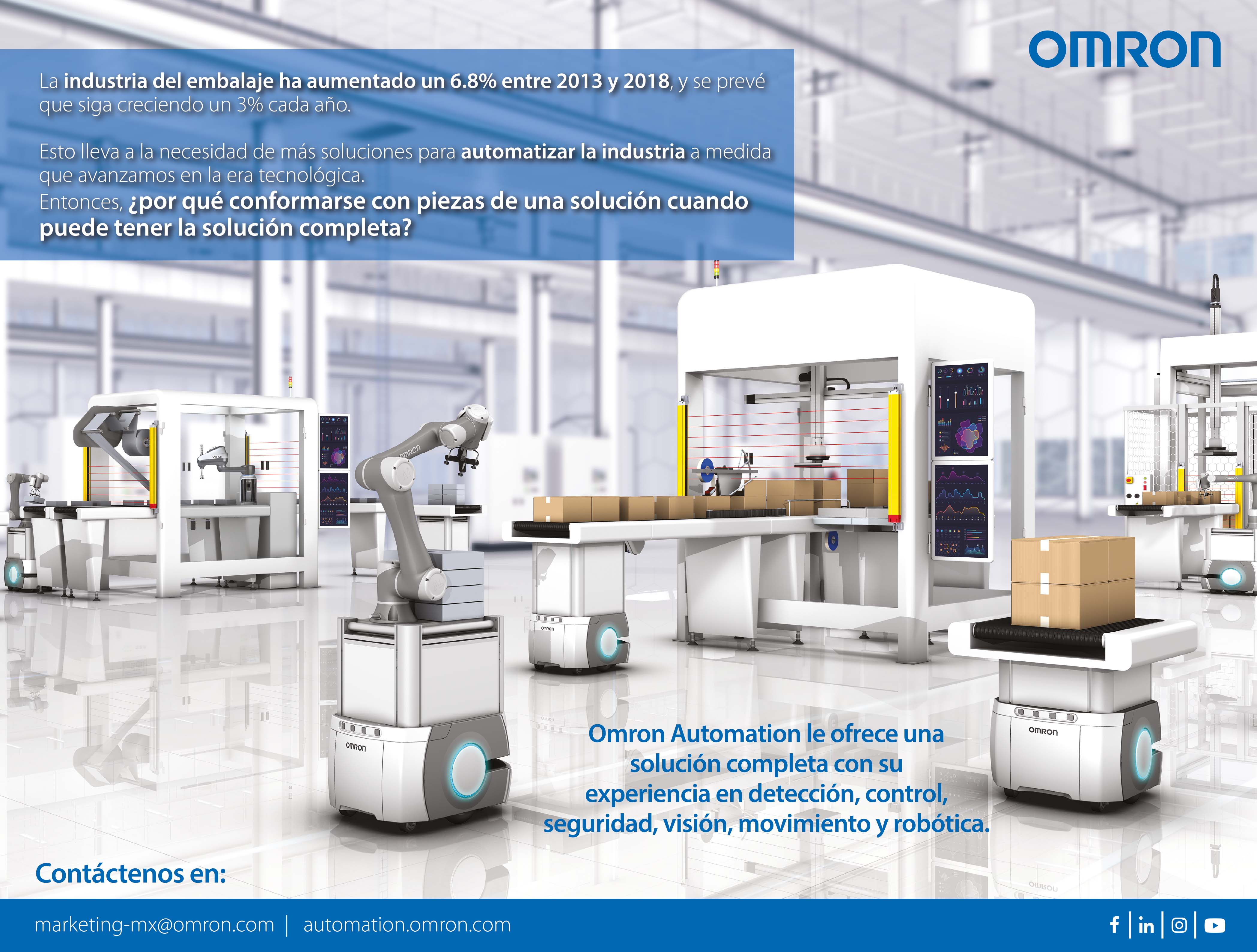 OMRON

La industria del embalaje ha aumentado un 6.8% entre 2013 y 2018, y se prevé que siga creciendo un 3% cada año.

Esto lleva a la necesidad de más soluciones para automatizar la industria a medida que avanzamos en la era tecnológica.
Entonces, ¿por qué conformarse con piezas de una solución cuando puede tener la solución completa?

OMRON

OMRON

OMRON

OMRON

Omron Automation le ofrece una solución completa con su experiencia en detección, control, seguridad, visión, movimiento y robótica.

Contáctenos en:

marketing-mx@omron.com | automation.omron.com